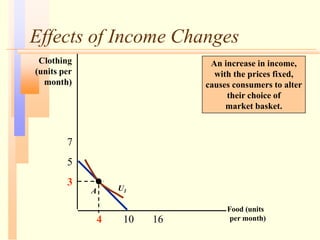 Effects of Income Changes

Clothing (units per month)

An increase in income, with the prices fixed, causes consumers to alter their choice of market basket.

7
5
3
A
$U_1$
4
10
16
Food (units per month)